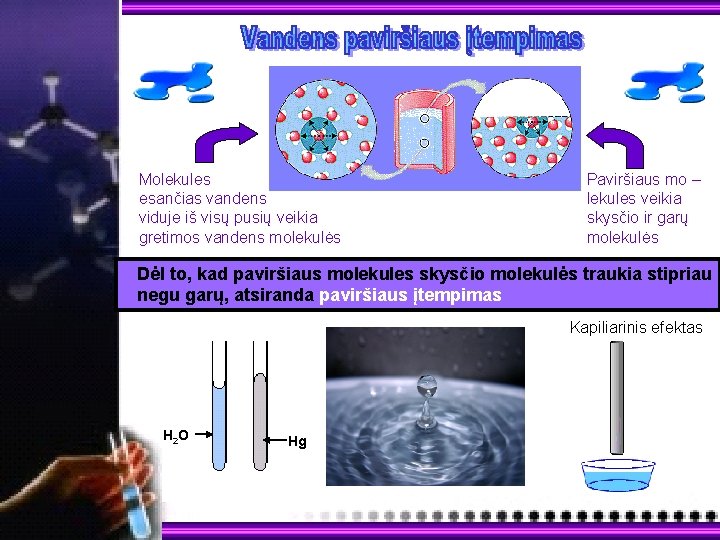 Vandens paviršiaus įtempimas

Molekules esančias vandens viduje iš visų pusių veikia gretimos vandens molekulės

Paviršiaus mo – lekules veikia skysčio ir garų molekulės

Dėl to, kad paviršiaus molekules skysčio molekulės traukia stipriau negu garų, atsiranda paviršiaus įtempimas

$H_2O$

Hg

Kapiliarinis efektas